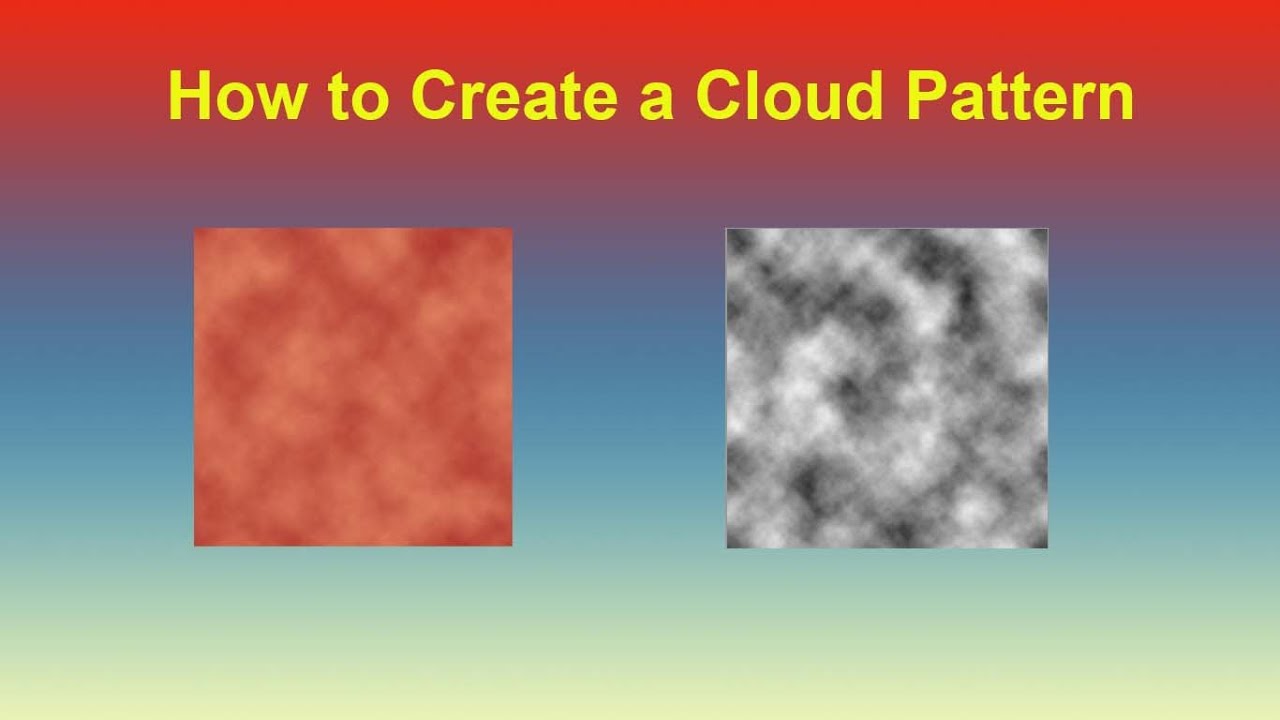 How to Create a Cloud Pattern